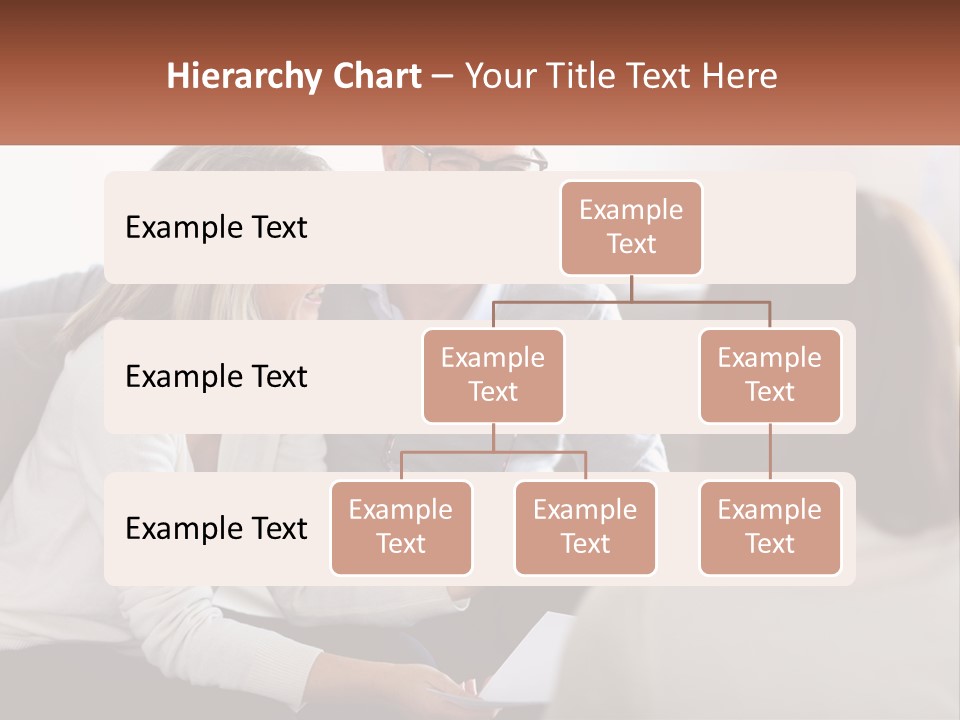 Hierarchy Chart – Your Title Text Here

Example Text

Example Text

Example Text

Example Text

Example Text

Example Text

Example Text

Example Text

Example Text